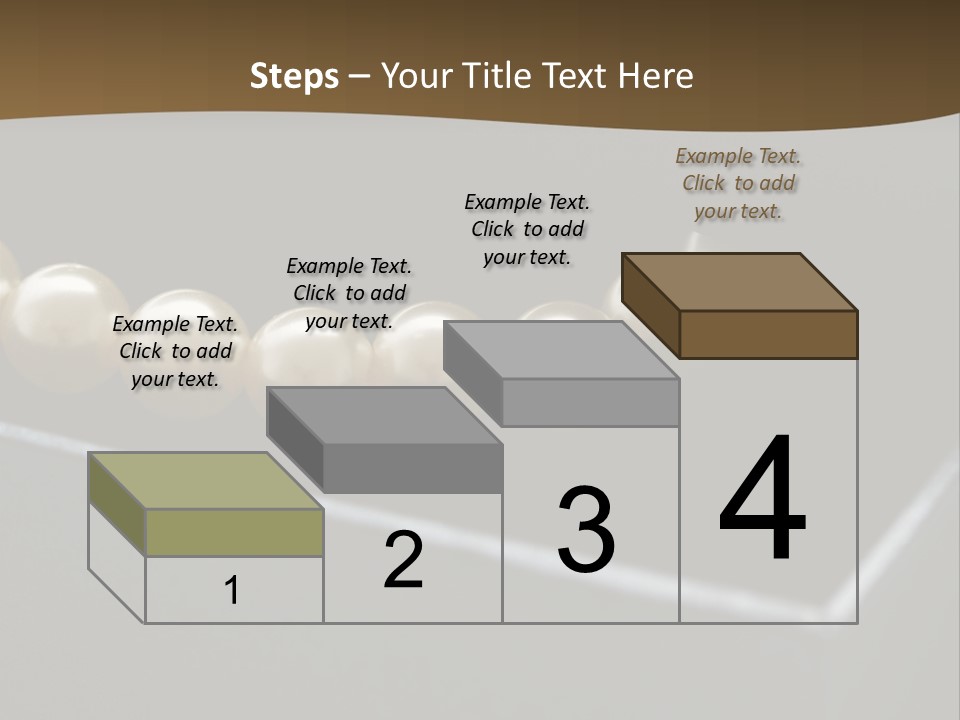 Steps – Your Title Text Here

Example Text. Click to add your text.

Example Text. Click to add your text.

Example Text. Click to add your text.

Example Text. Click to add your text.

1

2

3

4